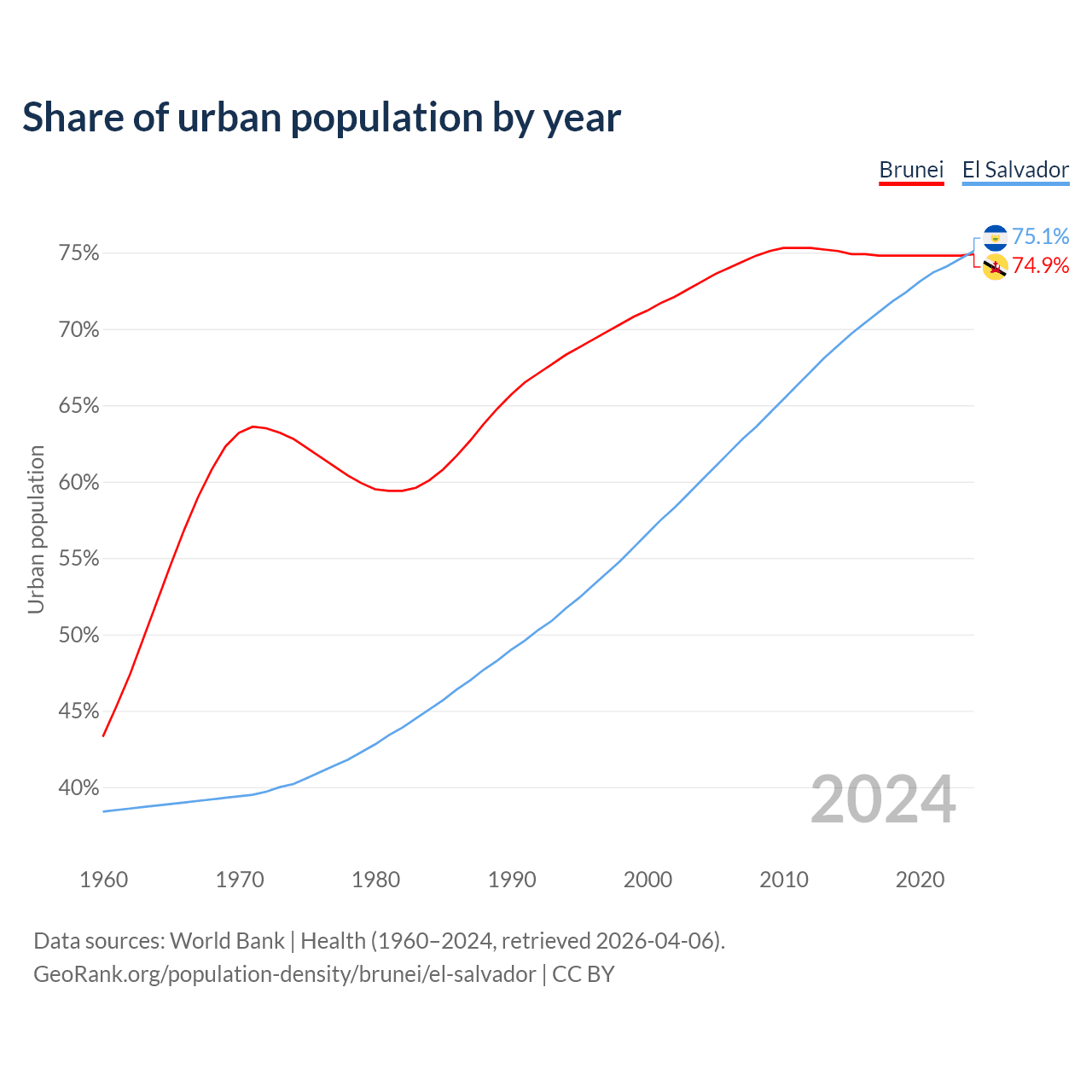 Share of urban population by year

Brunei El Salvador

75.1%
74.9%

75%
70%
65%
60%
55%
50%
45%
40%

Urban population

2024

1960 1970 1980 1990 2000 2010 2020

Data sources: World Bank | Health (1960–2024, retrieved 2026-04-06).
GeoRank.org/population-density/brunei/el-salvador | CC BY